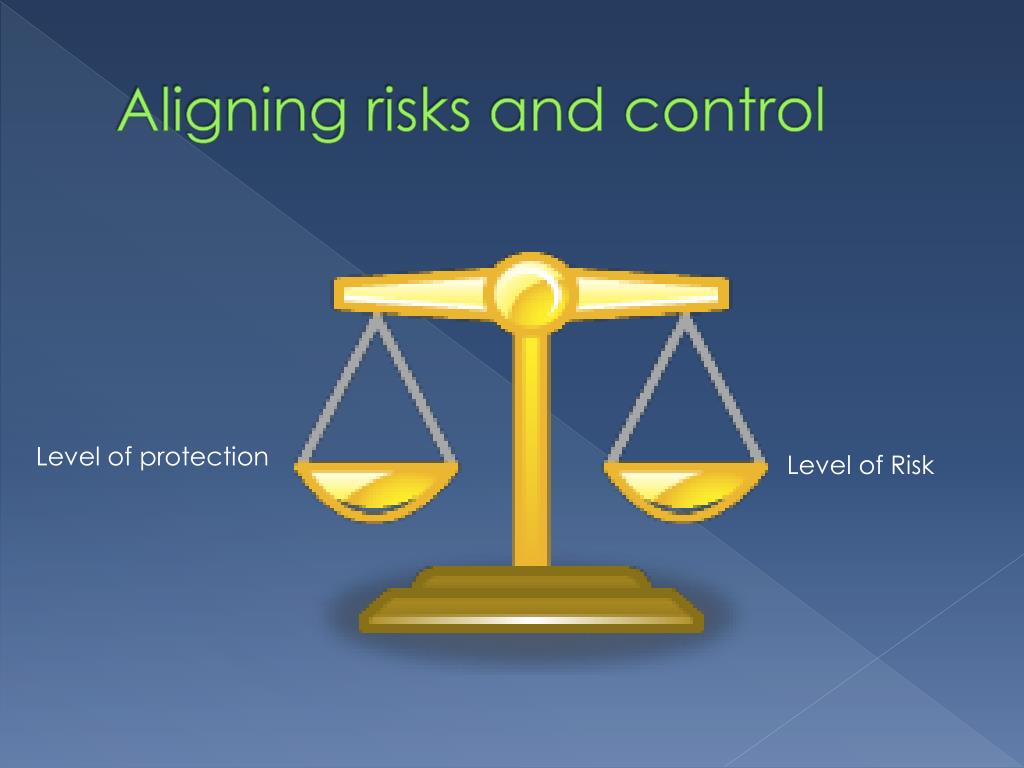 Aligning risks and control

Level of protection

Level of Risk